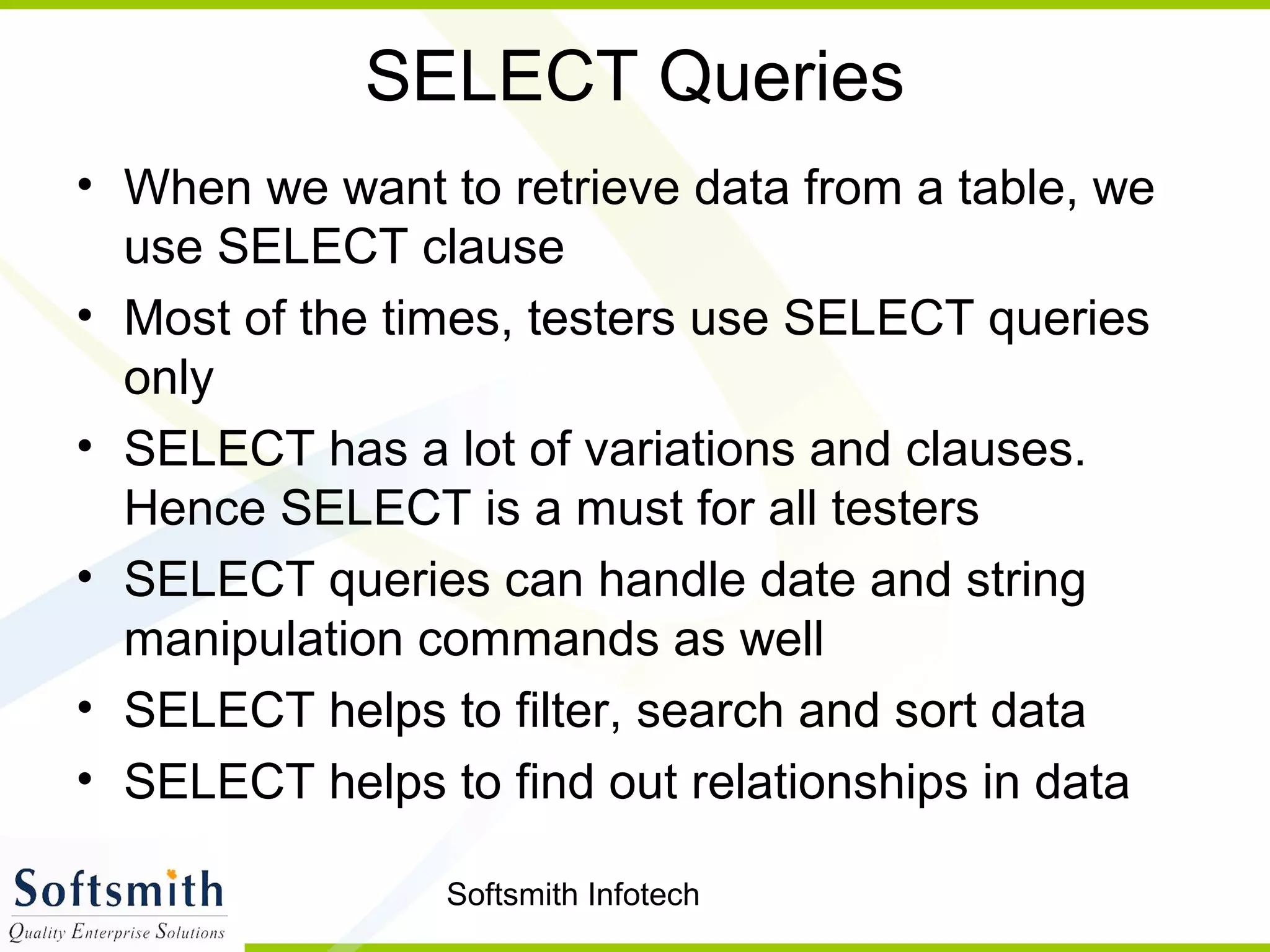 SELECT Queries

• When we want to retrieve data from a table, we use SELECT clause
• Most of the times, testers use SELECT queries only
• SELECT has a lot of variations and clauses. Hence SELECT is a must for all testers
• SELECT queries can handle date and string manipulation commands as well
• SELECT helps to filter, search and sort data
• SELECT helps to find out relationships in data

Softsmith
Quality Enterprise Solutions

Softsmith Infotech